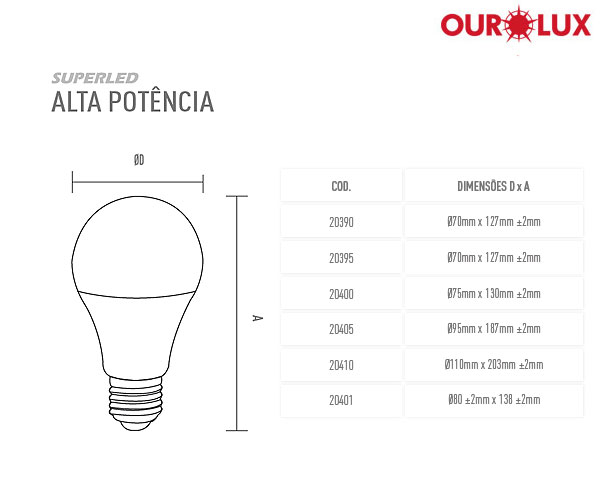 OUROLUX

SUPERLED
ALTA POTÊNCIA

ØD

A

| COD. | DIMENSÕES D x A |
|---|---|
| 20390 | Ø70mm x 127mm ±2mm |
| 20395 | Ø70mm x 127mm ±2mm |
| 20400 | Ø75mm x 130mm ±2mm |
| 20405 | Ø95mm x 187mm ±2mm |
| 20410 | Ø110mm x 203mm ±2mm |
| 20401 | Ø80 ±2mm x 138 ±2mm |